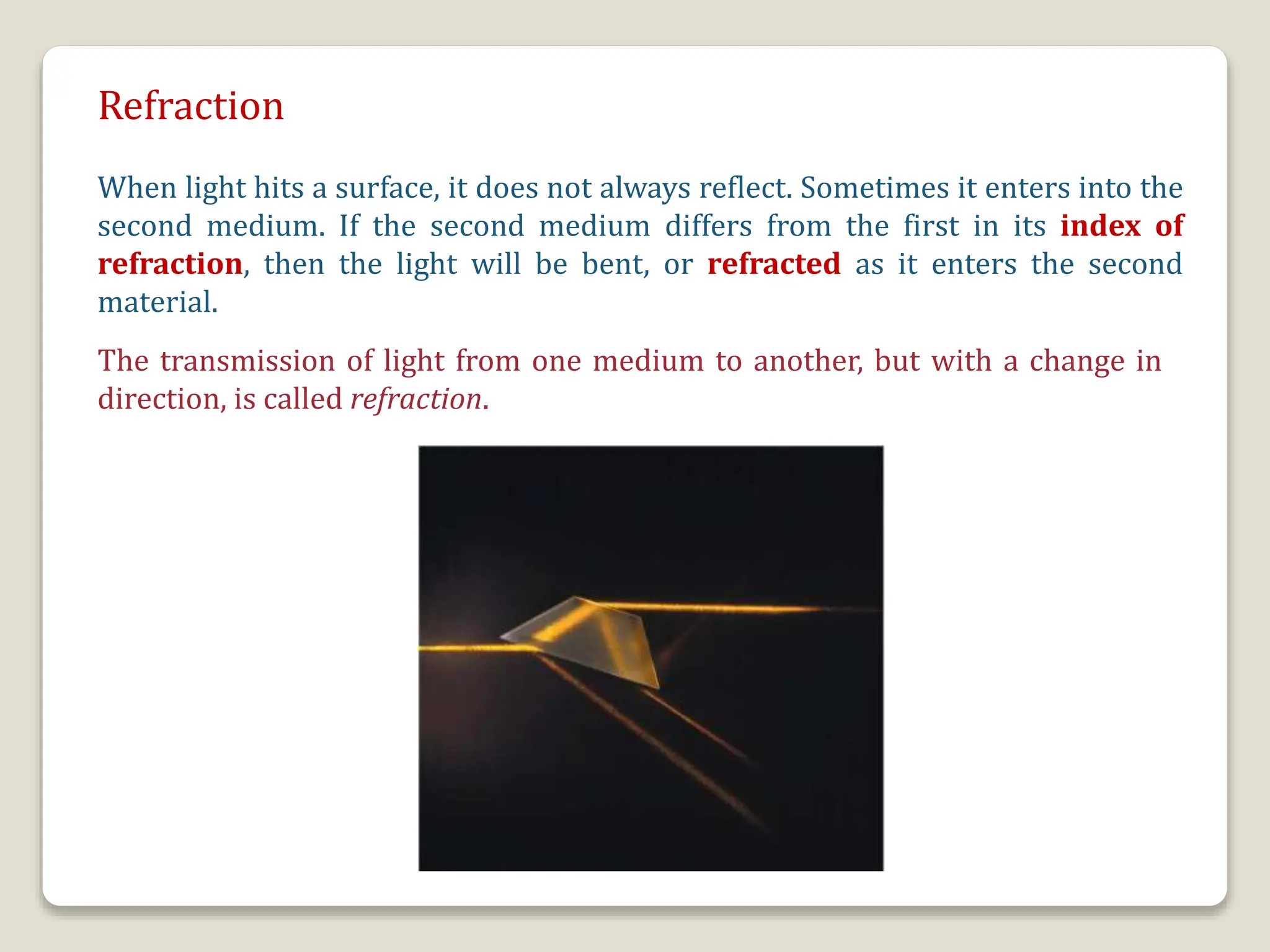 Refraction

When light hits a surface, it does not always reflect. Sometimes it enters into the second medium. If the second medium differs from the first in its index of refraction, then the light will be bent, or refracted as it enters the second material.

The transmission of light from one medium to another, but with a change in direction, is called refraction.